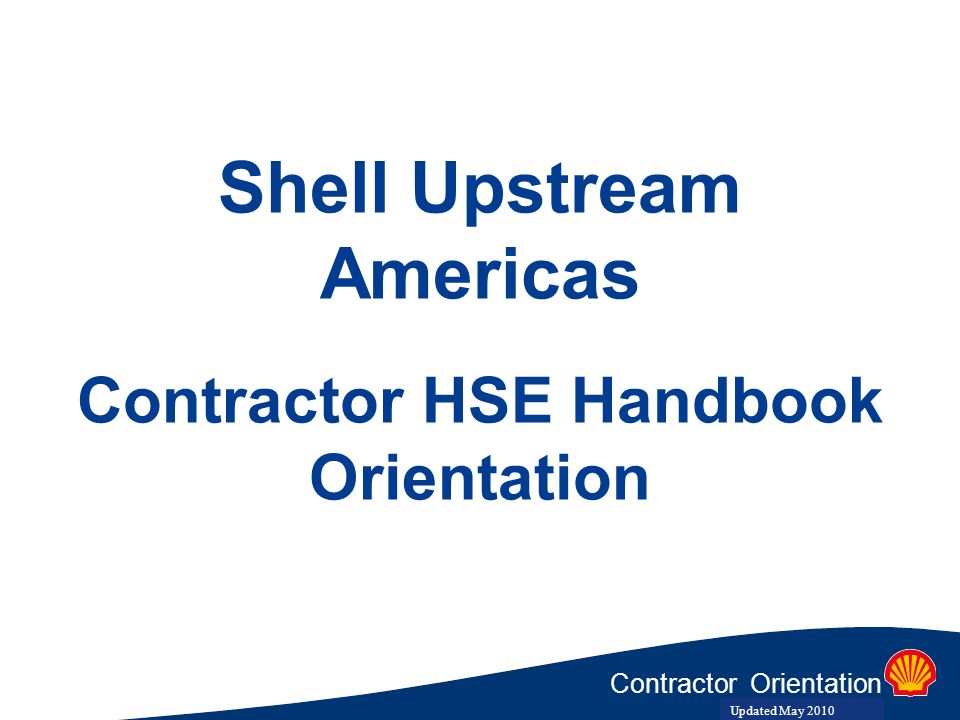 Shell Upstream Americas

Contractor HSE Handbook Orientation

Contractor Orientation

Updated May 2010